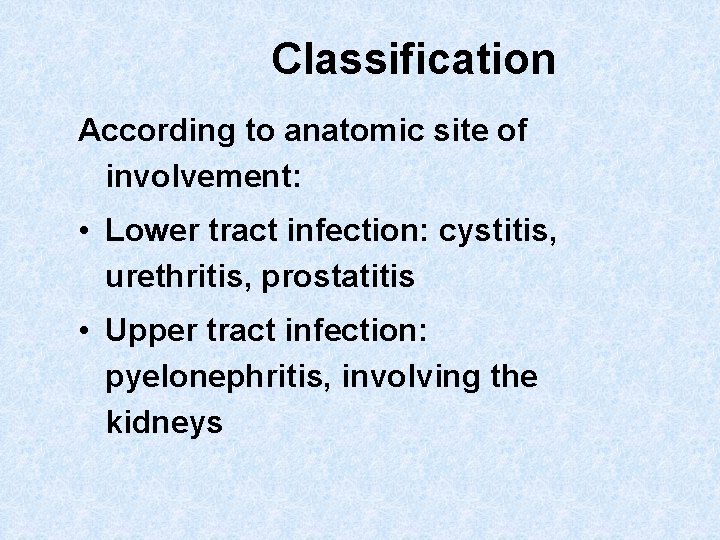 Classification

According to anatomic site of involvement:

• Lower tract infection: cystitis, urethritis, prostatitis

• Upper tract infection: pyelonephritis, involving the kidneys